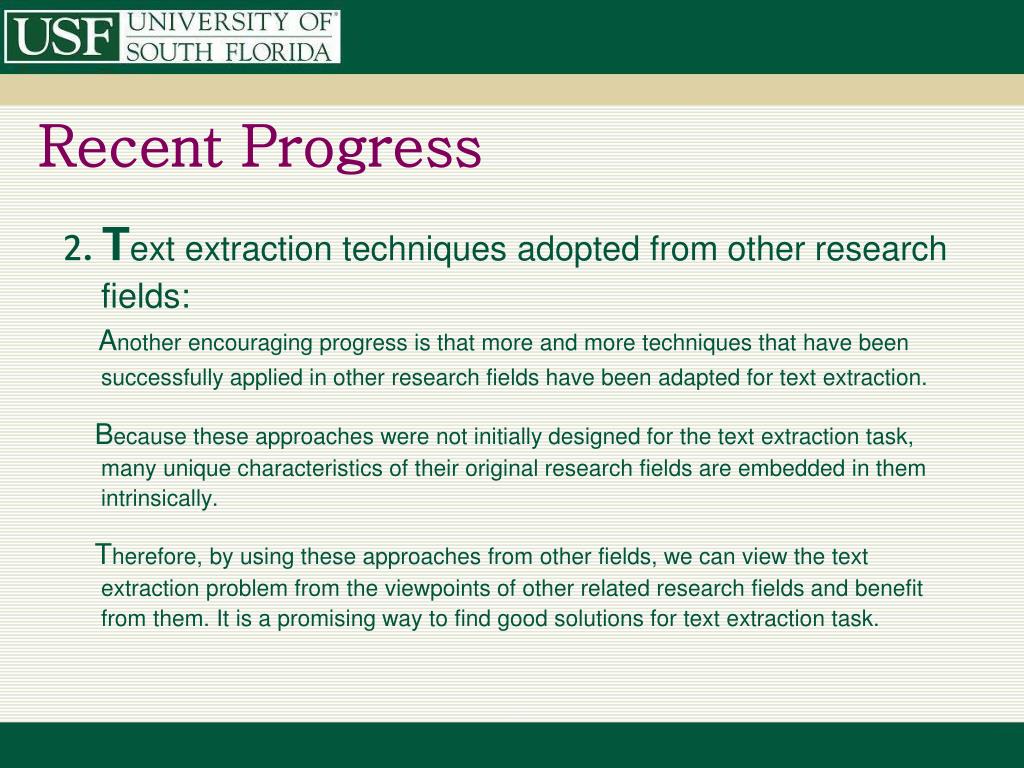 USF UNIVERSITY OF SOUTH FLORIDA

Recent Progress

2. Text extraction techniques adopted from other research fields:

Another encouraging progress is that more and more techniques that have been successfully applied in other research fields have been adapted for text extraction.

Because these approaches were not initially designed for the text extraction task, many unique characteristics of their original research fields are embedded in them intrinsically.

Therefore, by using these approaches from other fields, we can view the text extraction problem from the viewpoints of other related research fields and benefit from them. It is a promising way to find good solutions for text extraction task.